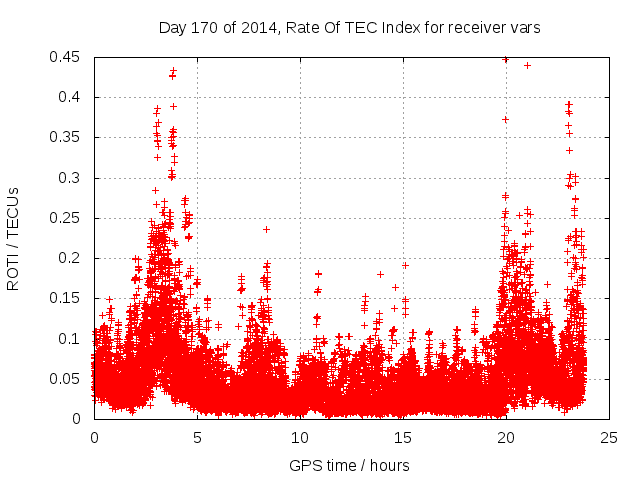 Day 170 of 2014, Rate Of TEC Index for receiver vars

ROTI / TECUs

0.45
0.4
0.35
0.3
0.25
0.2
0.15
0.1
0.05
0

0
5
10
15
20
25

GPS time / hours